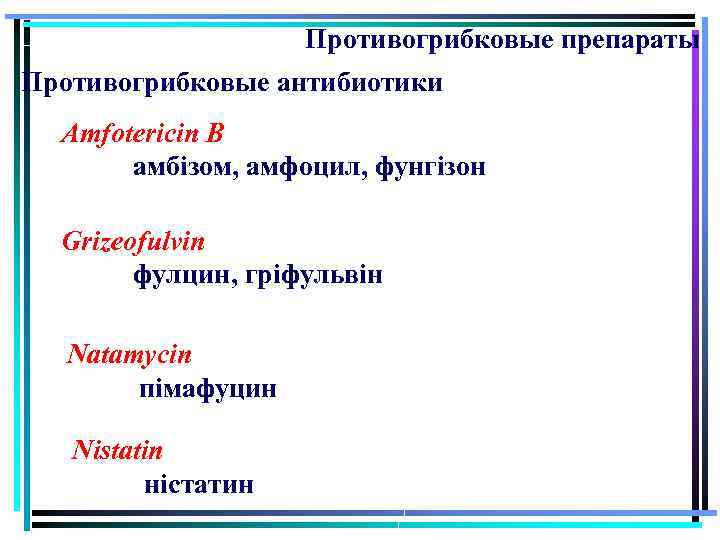 Противогрибковые препараты

Противогрибковые антибиотики

Amfotericin B
амбізом, амфоцил, фунгізон

Grizeofulvin
фулцин, гріфульвін

Natamycin
пімафуцин

Nistatin
ністатин